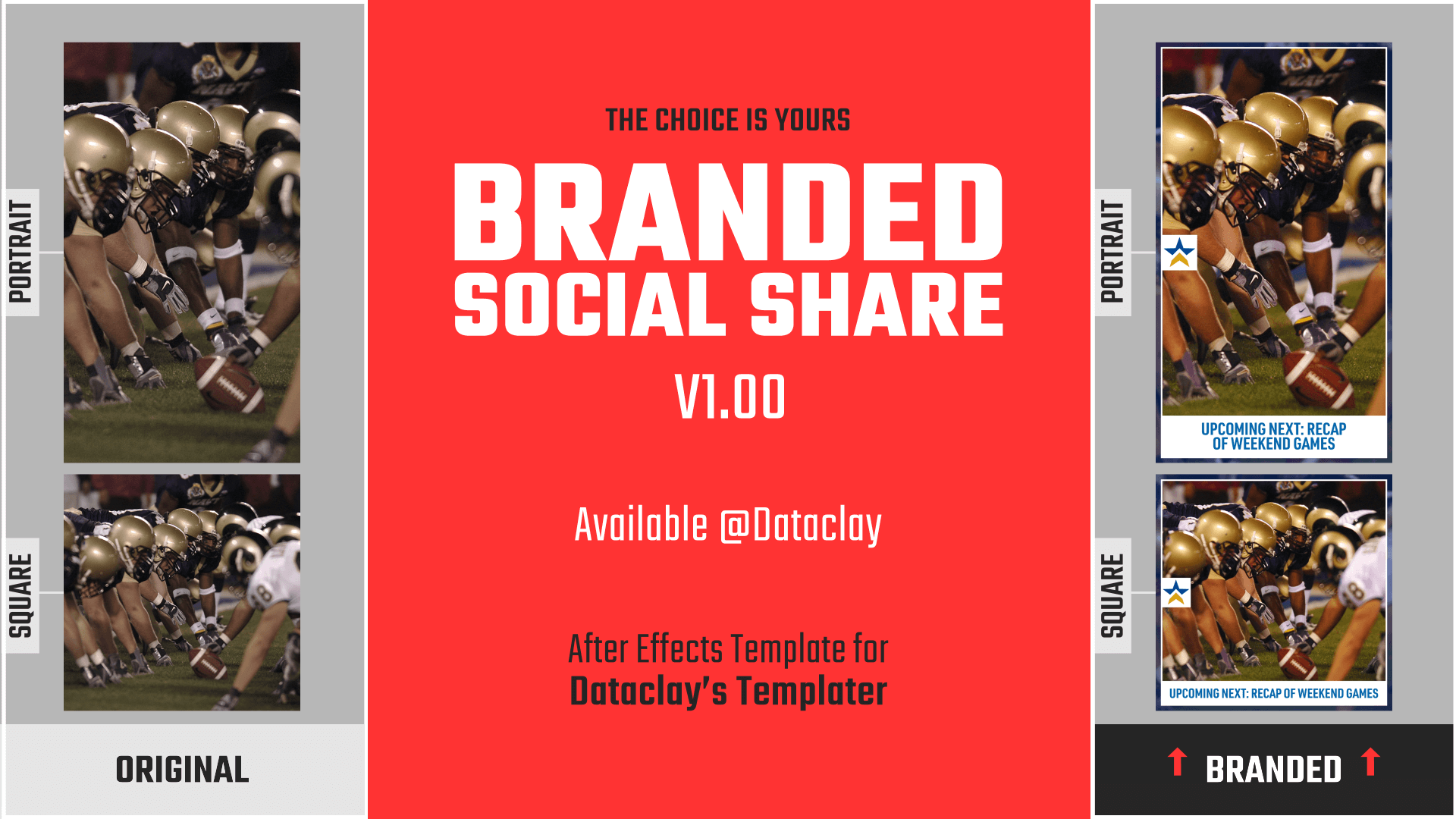 PORTRAIT

SQUARE

ORIGINAL

THE CHOICE IS YOURS

BRANDED SOCIAL SHARE

V1.00

Available @Dataclay

After Effects Template for
Dataclay's Templater

PORTRAIT

UPCOMING NEXT: RECAP OF WEEKEND GAMES

SQUARE

UPCOMING NEXT: RECAP OF WEEKEND GAMES

BRANDED